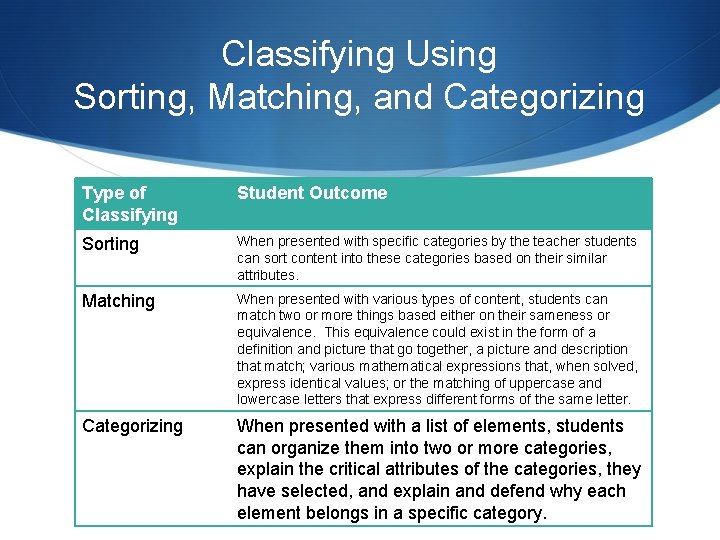 Classifying Using
Sorting, Matching, and Categorizing

| Type of Classifying | Student Outcome |
|---|---|
| Sorting | When presented with specific categories by the teacher students can sort content into these categories based on their similar attributes. |
| Matching | When presented with various types of content, students can match two or more things based either on their sameness or equivalence. This equivalence could exist in the form of a definition and picture that go together, a picture and description that match; various mathematical expressions that, when solved, express identical values; or the matching of uppercase and lowercase letters that express different forms of the same letter. |
| Categorizing | When presented with a list of elements, students can organize them into two or more categories, explain the critical attributes of the categories, they have selected, and explain and defend why each element belongs in a specific category. |